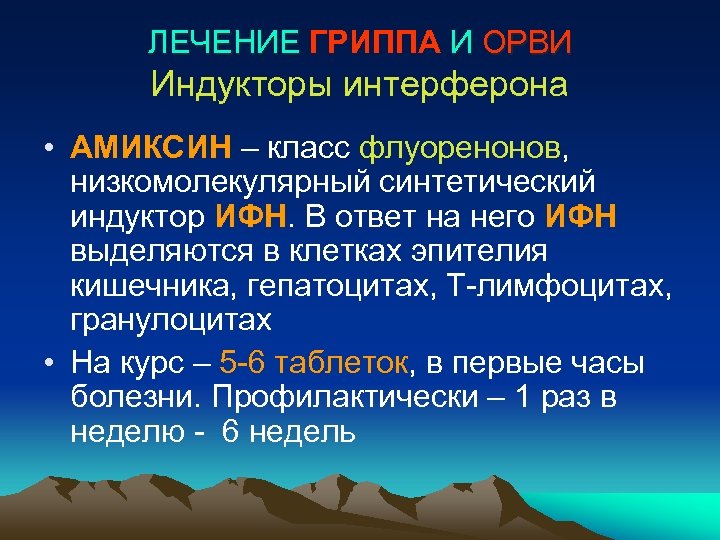 ЛЕЧЕНИЕ ГРИППА И ОРВИ
Индукторы интерферона

• АМИКСИН – класс флуоренонов, низкомолекулярный синтетический индуктор ИФН. В ответ на него ИФН выделяются в клетках эпителия кишечника, гепатоцитах, Т-лимфоцитах, гранулоцитах

• На курс – 5-6 таблеток, в первые часы болезни. Профилактически – 1 раз в неделю - 6 недель